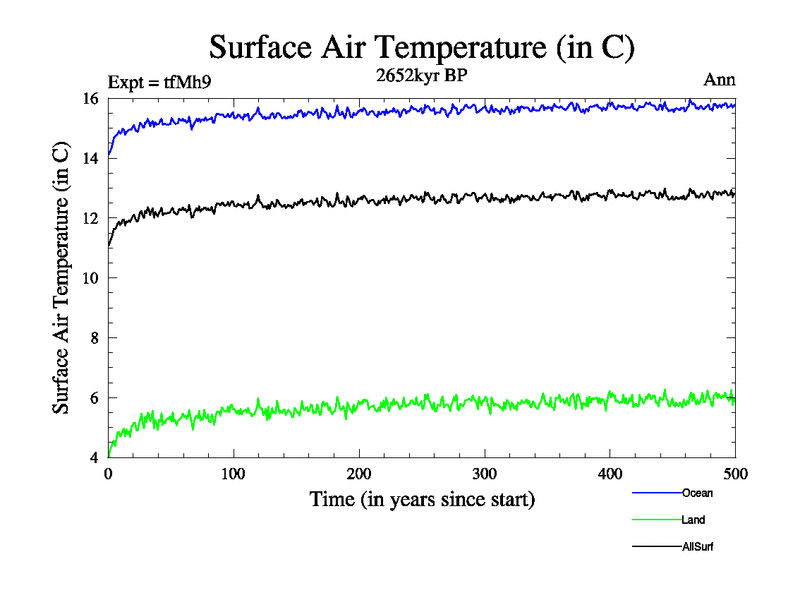 Surface Air Temperature (in C)

Expt = tfMh9

2652kyr BP

Ann

Surface Air Temperature (in C)

16
14
12
10
8
6
4

0
100
200
300
400
500

Time (in years since start)

Ocean
Land
AllSurf